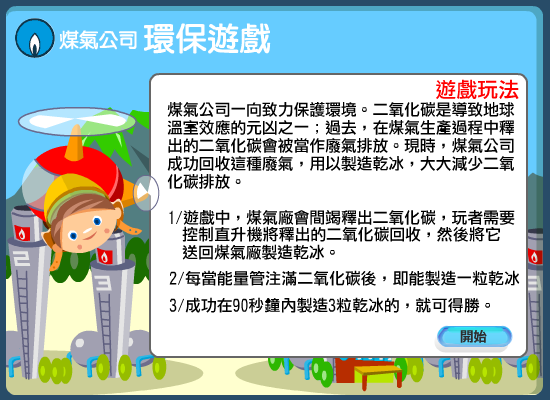 煤氣公司 環保遊戲

遊戲玩法

煤氣公司一向致力保護環境。二氧化碳是導致地球溫室效應的元凶之一；過去，在煤氣生產過程中釋出的二氧化碳會被當作廢氣排放。現時，煤氣公司成功回收這種廢氣，用以製造乾冰，大大減少二氧化碳排放。

1/遊戲中，煤氣廠會間竭釋出二氧化碳，玩者需要控制直升機將釋出的二氧化碳回收，然後將它送回煤氣廠製造乾冰。

2/每當能量管注滿二氧化碳後，即能製造一粒乾冰

3/成功在90秒鐘內製造3粒乾冰的，就可得勝。

開始

2

3